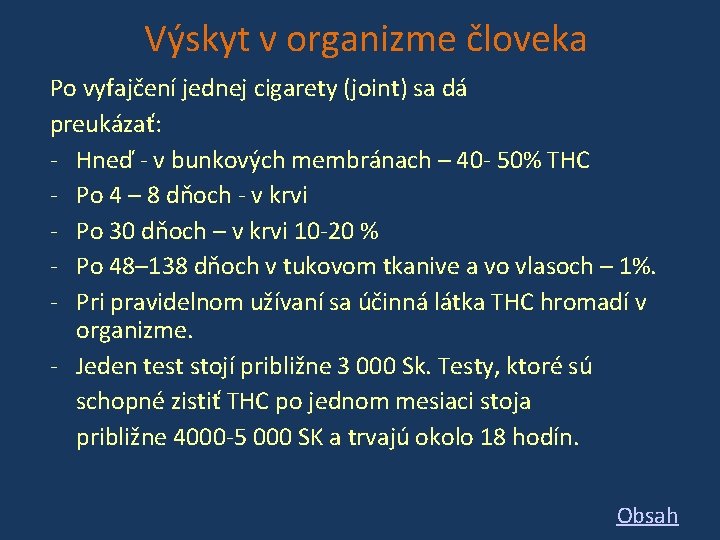 Výskyt v organizme človeka

Po vyfajčení jednej cigarety (joint) sa dá preukázať:

- Hneď - v bunkových membránach – 40- 50% THC
- Po 4 – 8 dňoch - v krvi
- Po 30 dňoch – v krvi 10-20 %
- Po 48–138 dňoch v tukovom tkanive a vo vlasoch – 1%.
- Pri pravidelnom užívaní sa účinná látka THC hromadí v organizme.
- Jeden test stojí približne 3 000 Sk. Testy, ktoré sú schopné zistiť THC po jednom mesiaci stoja približne 4000-5 000 SK a trvajú okolo 18 hodín.

Obsah